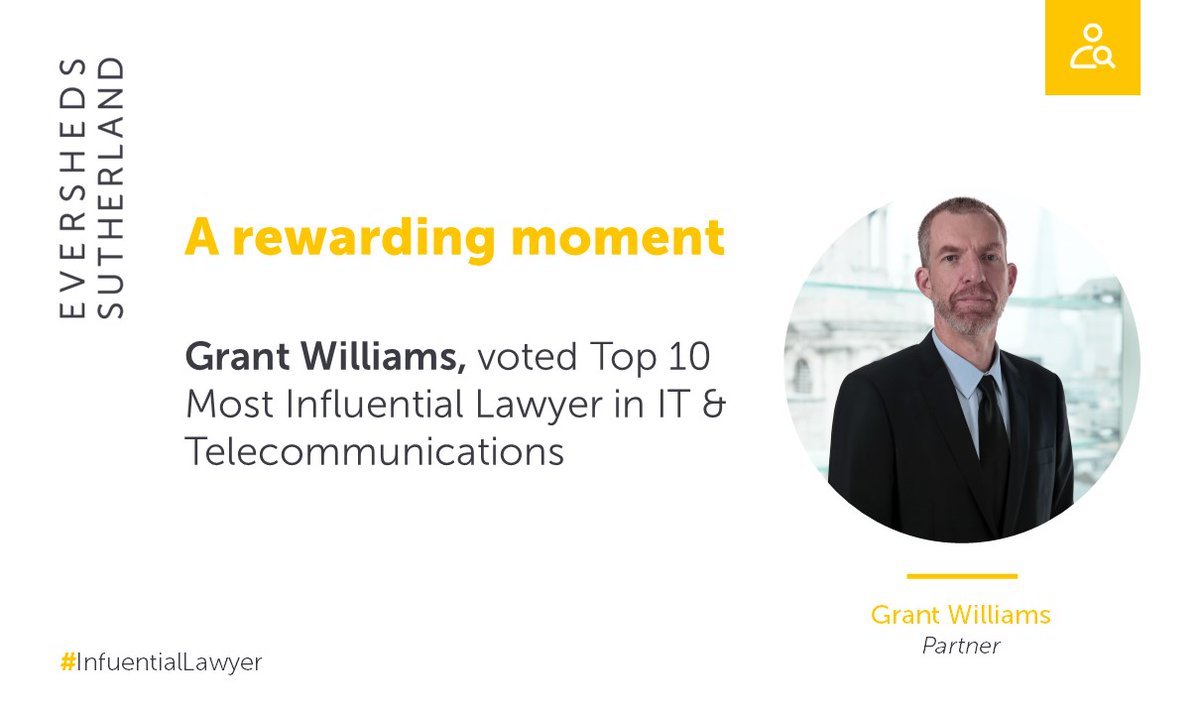 EVERSHEDS SUTHERLAND

A rewarding moment

Grant Williams, voted Top 10 Most Influential Lawyer in IT & Telecommunications

Grant Williams
Partner

#InfuentialLawyer